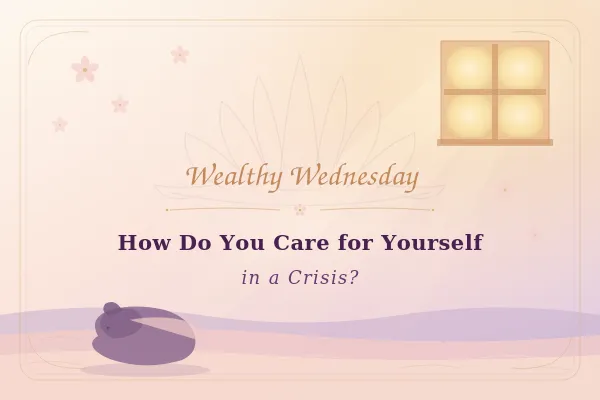 Wealthy Wednesday

How Do You Care for Yourself

in a Crisis?